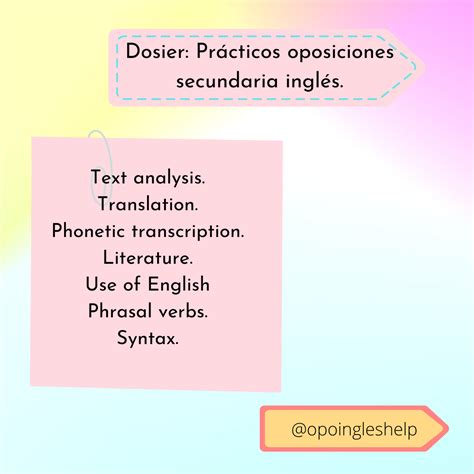 Dosier: Prácticos oposiciones secundaria inglés.

Text analysis.
Translation.
Phonetic transcription.
Literature.
Use of English
Phrasal verbs.
Syntax.

@opoingleshelp